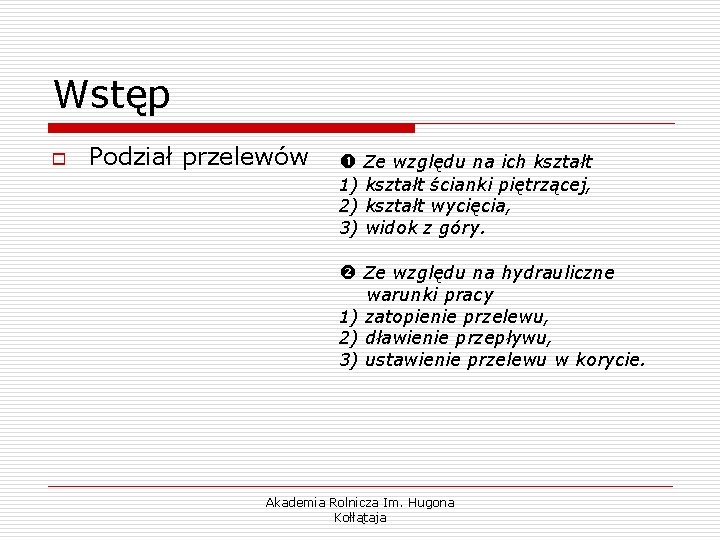 Wstęp

Podział przelewów

❶ Ze względu na ich kształt
1) kształt ścianki piętrzącej,
2) kształt wycięcia,
3) widok z góry.

❷ Ze względu na hydrauliczne warunki pracy
1) zatopienie przelewu,
2) dławienie przepływu,
3) ustawienie przelewu w korycie.

Akademia Rolnicza Im. Hugona Kołłątaja